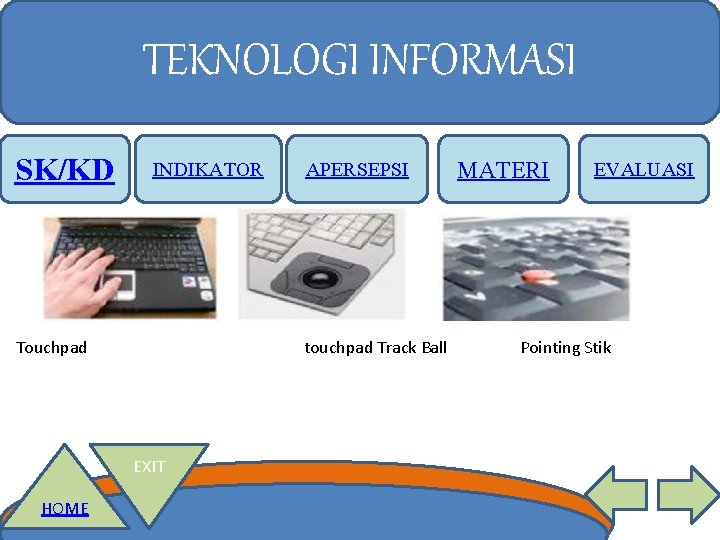 TEKNOLOGI INFORMASI

SK/KD

INDIKATOR

APERSEPSI

MATERI

EVALUASI

Touchpad

touchpad Track Ball

Pointing Stik

EXIT

HOME